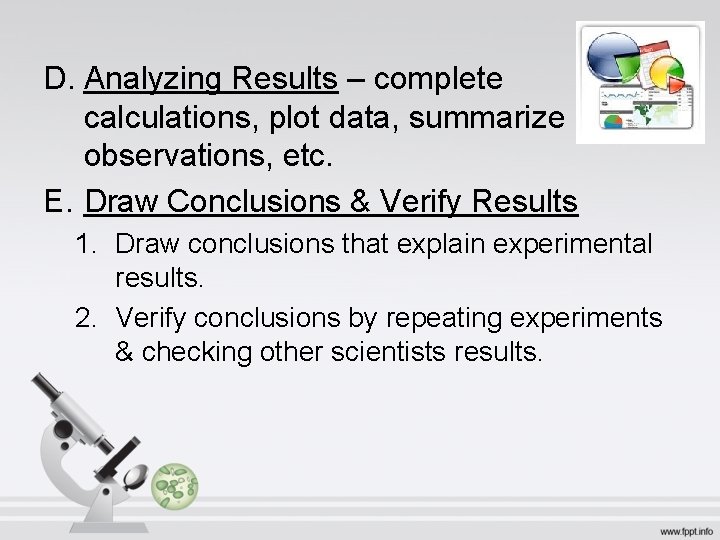 D. Analyzing Results – complete calculations, plot data, summarize observations, etc.

E. Draw Conclusions & Verify Results

1. Draw conclusions that explain experimental results.

2. Verify conclusions by repeating experiments & checking other scientists results.

www.fppt.info